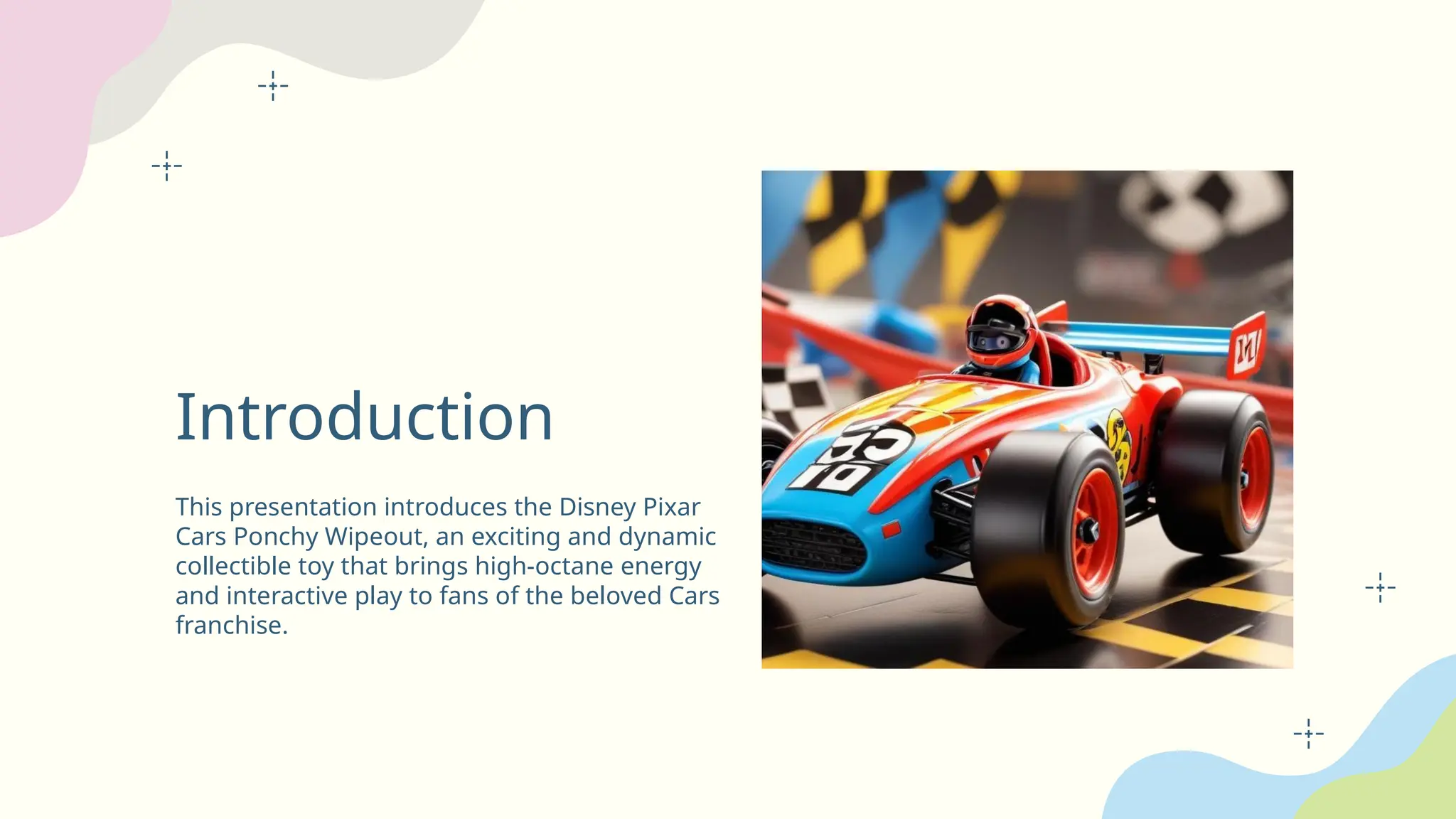 Introduction

This presentation introduces the Disney Pixar Cars Ponchy Wipeout, an exciting and dynamic collectible toy that brings high-octane energy and interactive play to fans of the beloved Cars franchise.